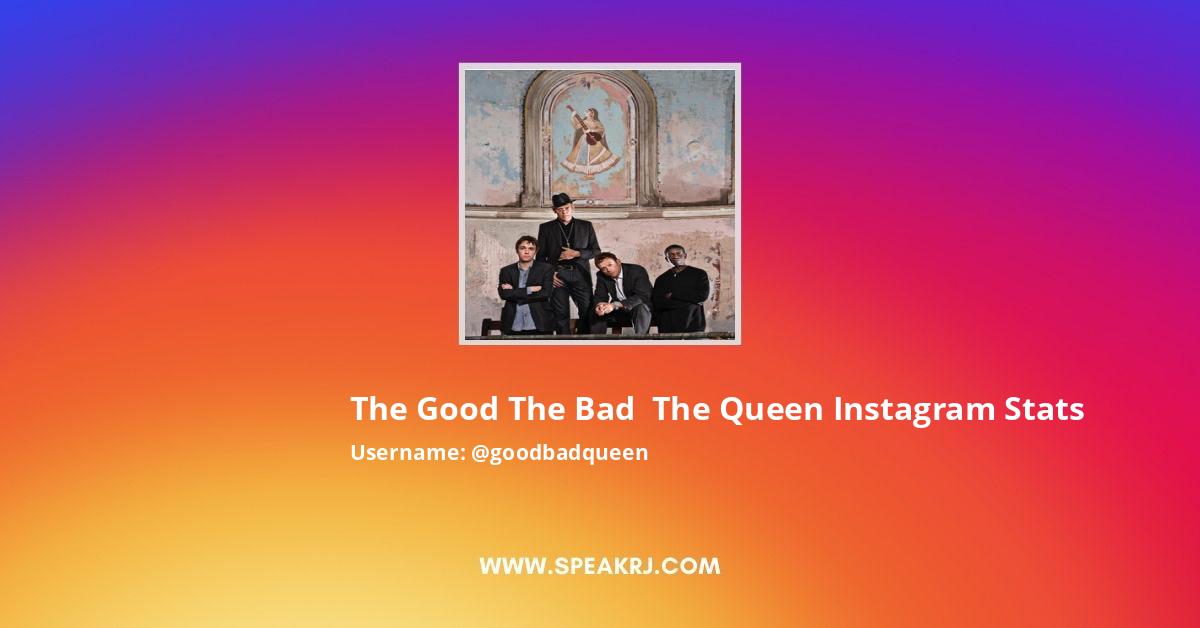 The Good The Bad  The Queen Instagram Stats

Username: @goodbadqueen

WWW.SPEAKRJ.COM